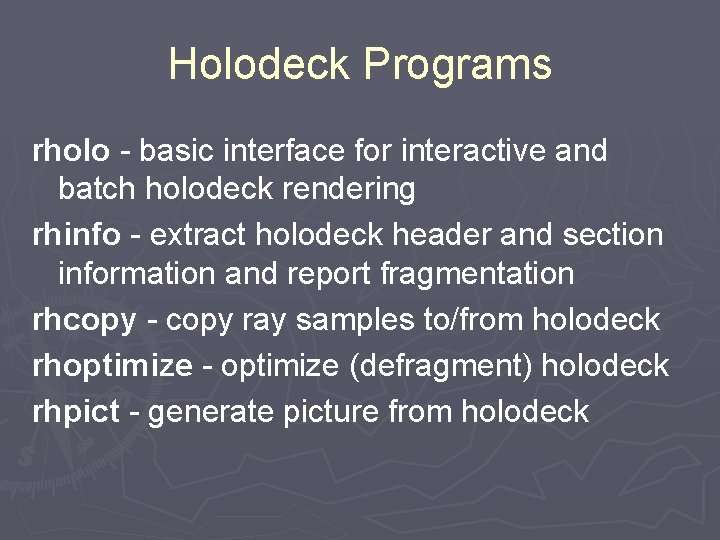 Holodeck Programs

rholo - basic interface for interactive and batch holodeck rendering

rhinfo - extract holodeck header and section information and report fragmentation

rhcopy - copy ray samples to/from holodeck

rhoptimize - optimize (defragment) holodeck

rhpict - generate picture from holodeck